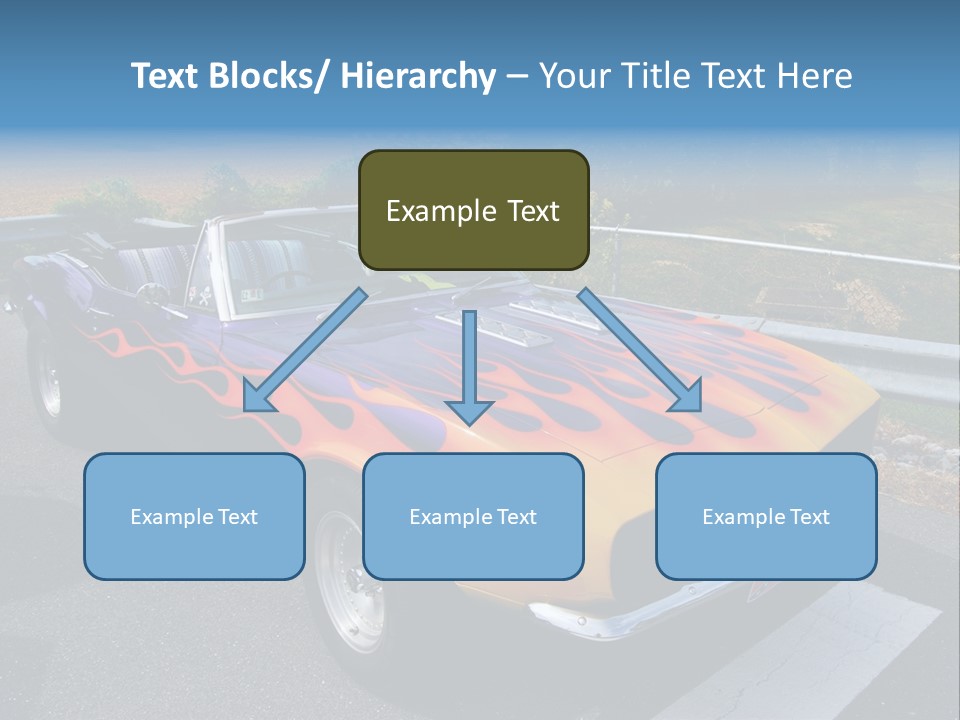 Text Blocks/ Hierarchy – Your Title Text Here

Example Text

Example Text

Example Text

Example Text